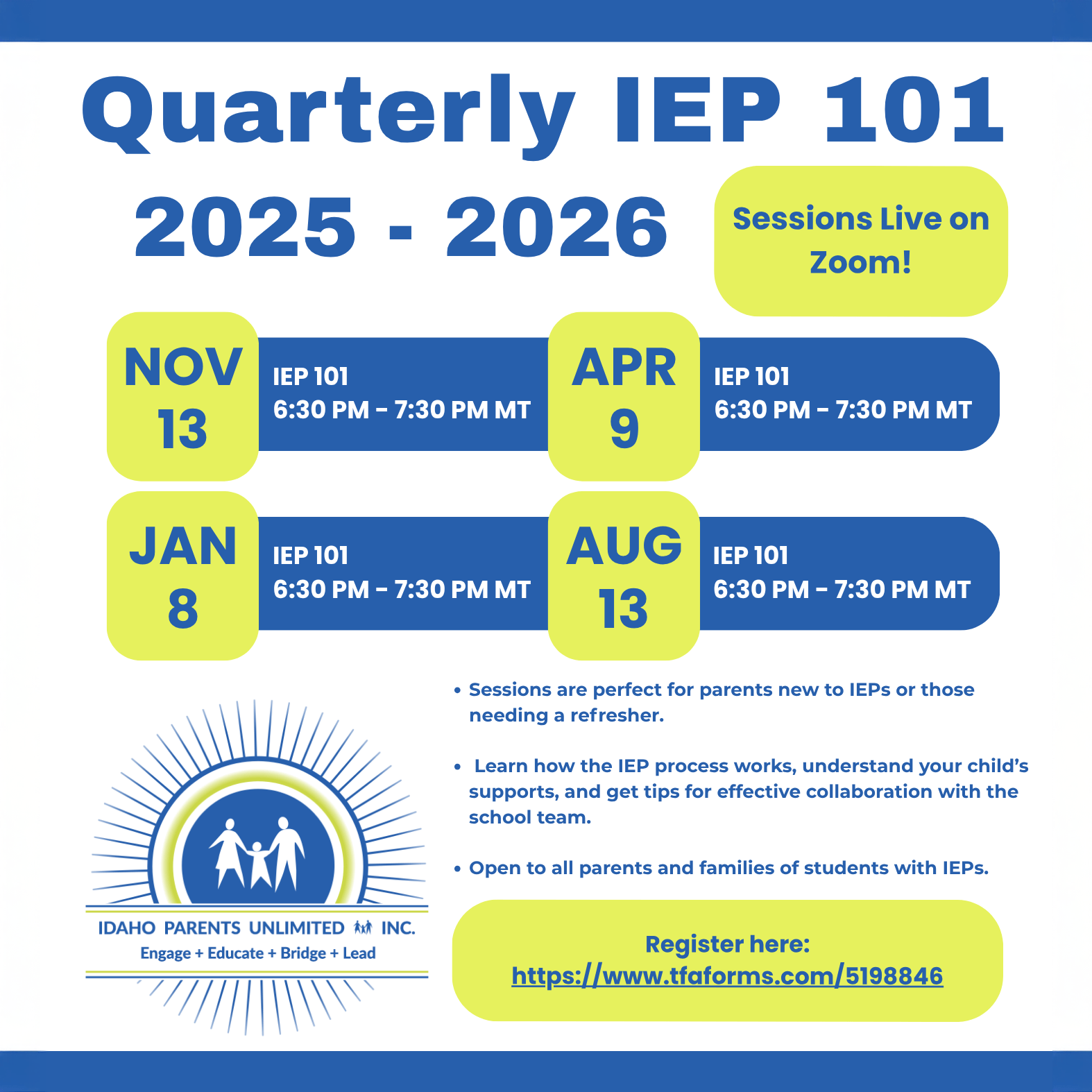 Quarterly IEP 101
2025 - 2026

Sessions Live on Zoom!

NOV 13
IEP 101
6:30 PM - 7:30 PM MT

APR 9
IEP 101
6:30 PM - 7:30 PM MT

JAN 8
IEP 101
6:30 PM - 7:30 PM MT

AUG 13
IEP 101
6:30 PM - 7:30 PM MT

• Sessions are perfect for parents new to IEPs or those needing a refresher.

• Learn how the IEP process works, understand your child's supports, and get tips for effective collaboration with the school team.

• Open to all parents and families of students with IEPs.

IDAHO PARENTS UNLIMITED INC.
Engage + Educate + Bridge + Lead

Register here:
https://www.tfaforms.com/5198846